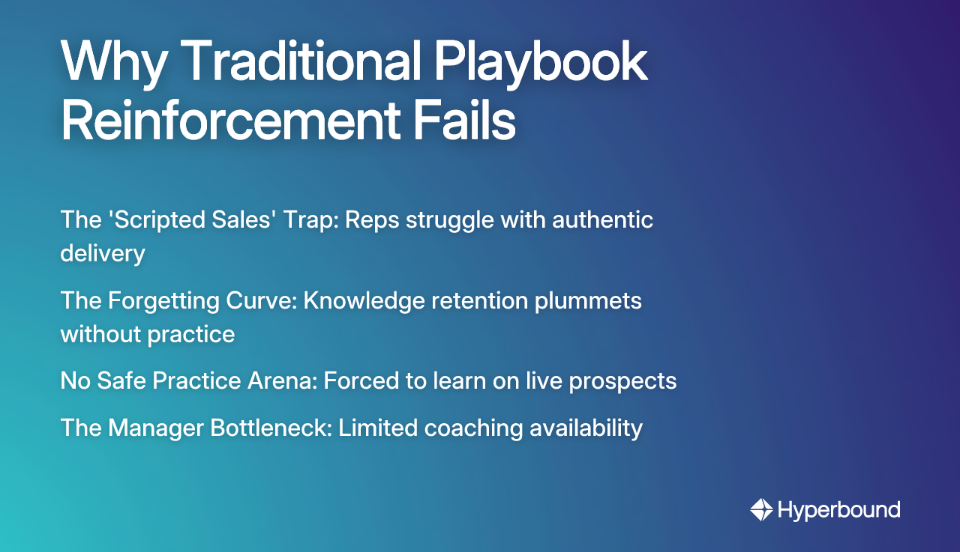 Why Traditional Playbook Reinforcement Fails

The 'Scripted Sales' Trap: Reps struggle with authentic delivery

The Forgetting Curve: Knowledge retention plummets without practice

No Safe Practice Arena: Forced to learn on live prospects

The Manager Bottleneck: Limited coaching availability

Hyperbound